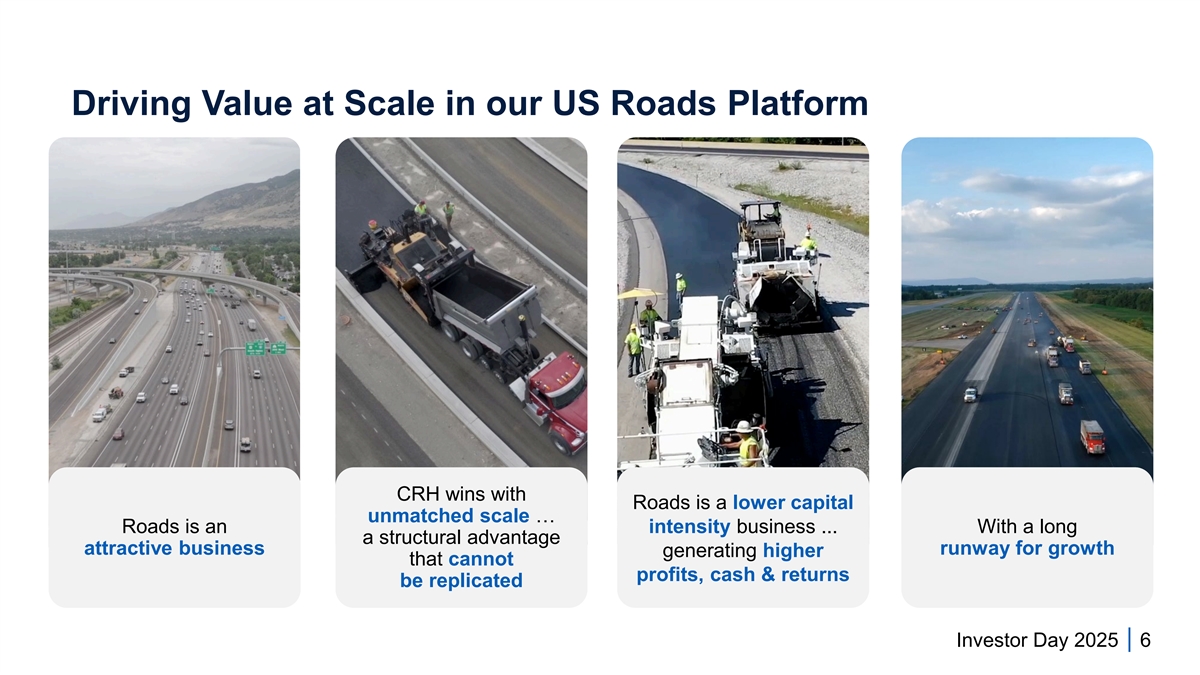 Driving Value at Scale in our US Roads Platform

Roads is an attractive business

CRH wins with unmatched scale … a structural advantage that cannot be replicated

Roads is a lower capital intensity business ... generating higher profits, cash & returns

With a long runway for growth

Investor Day 2025 | 6